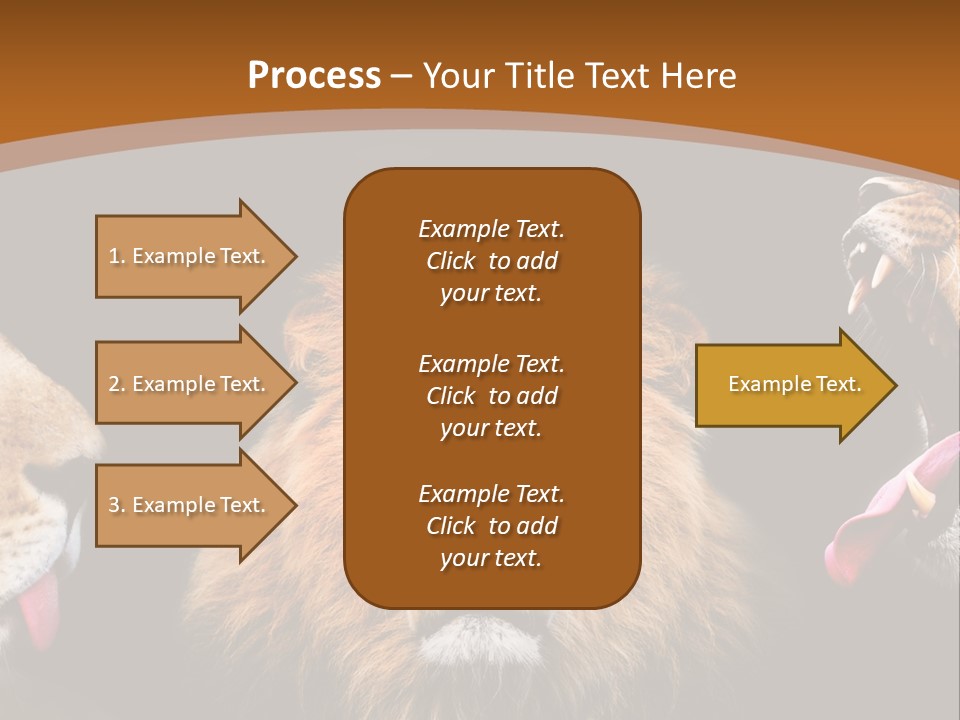 Process – Your Title Text Here

1. Example Text.

2. Example Text.

3. Example Text.

Example Text. Click to add your text.

Example Text. Click to add your text.

Example Text. Click to add your text.

Example Text.